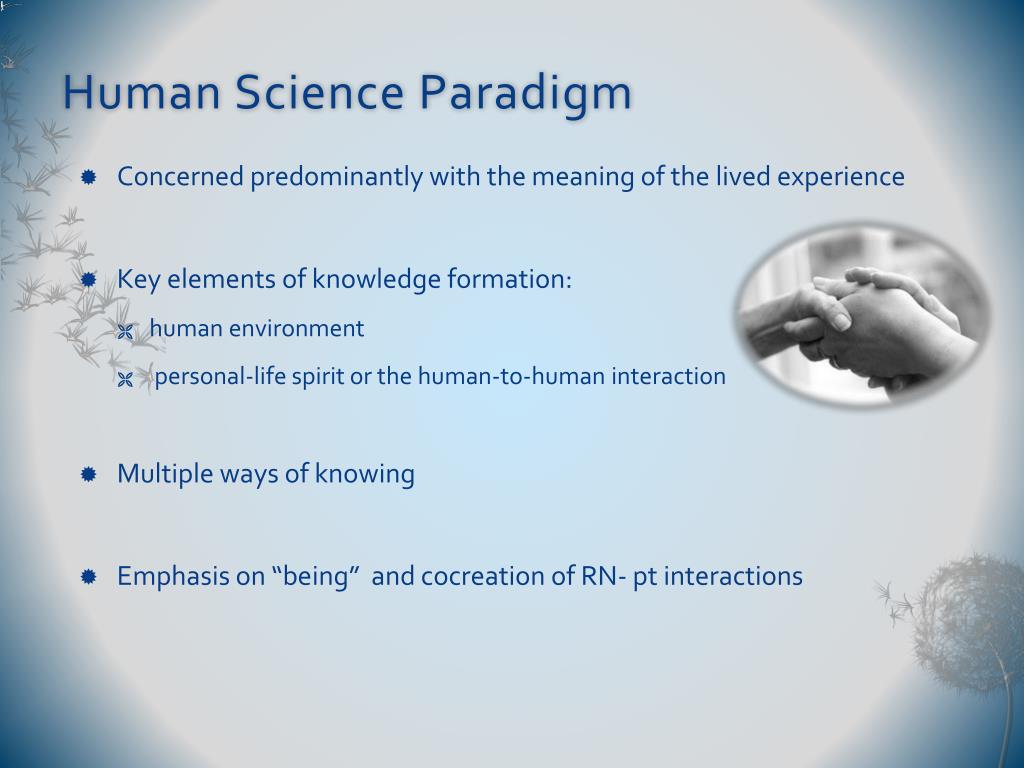 Human Science Paradigm

Concerned predominantly with the meaning of the lived experience

Key elements of knowledge formation:

human environment

personal-life spirit or the human-to-human interaction

Multiple ways of knowing

Emphasis on “being” and cocreation of RN- pt interactions